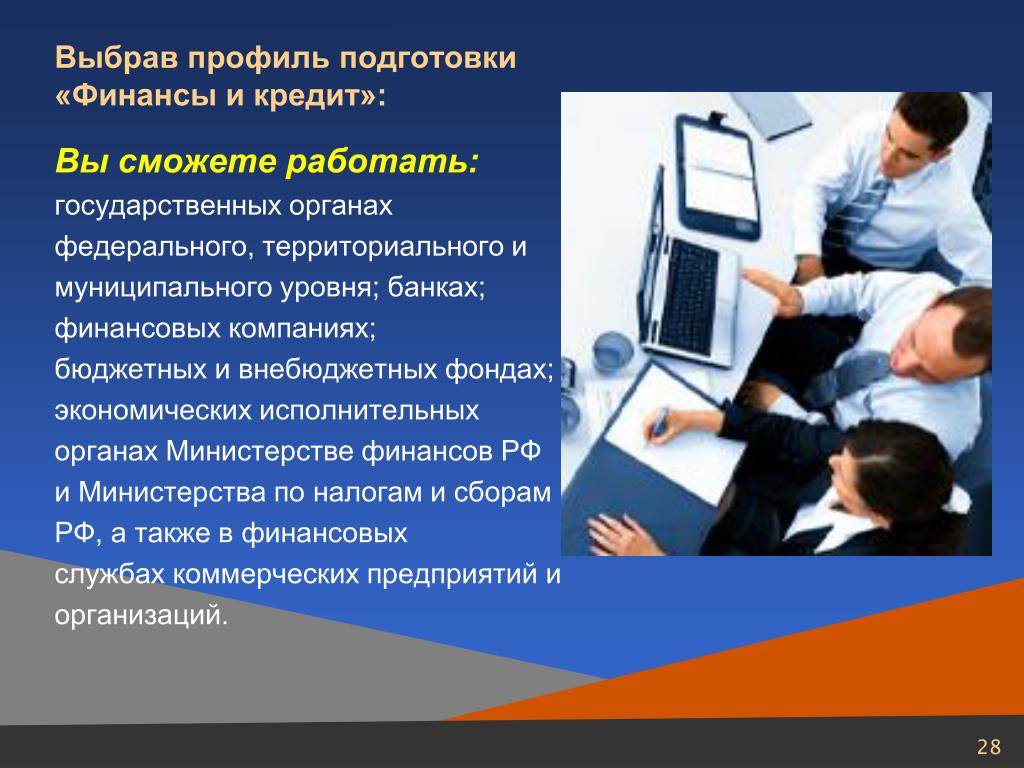 Выбрав профиль подготовки «Финансы и кредит»:

Вы сможете работать:
государственных органах федерального, территориального и муниципального уровня; банках; финансовых компаниях; бюджетных и внебюджетных фондах; экономических исполнительных органах Министерстве финансов РФ и Министерства по налогам и сборам РФ, а также в финансовых службах коммерческих предприятий и организаций.

28